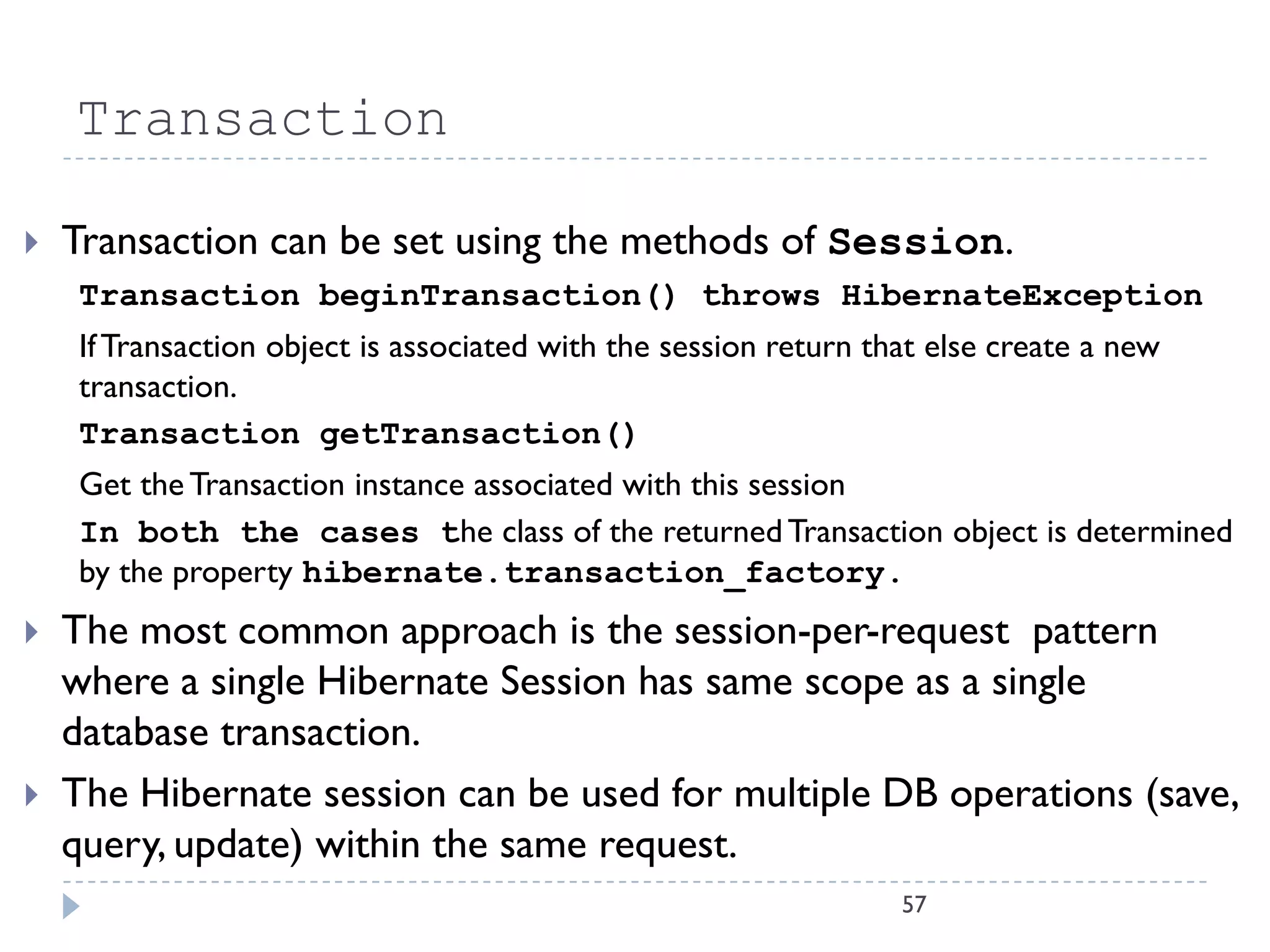 Transaction

Transaction can be set using the methods of Session.

Transaction beginTransaction() throws HibernateException

If Transaction object is associated with the session return that else create a new transaction.

Transaction getTransaction()

Get the Transaction instance associated with this session

In both the cases the class of the returned Transaction object is determined by the property hibernate.transaction_factory.

The most common approach is the session-per-request pattern where a single Hibernate Session has same scope as a single database transaction.

The Hibernate session can be used for multiple DB operations (save, query, update) within the same request.

57